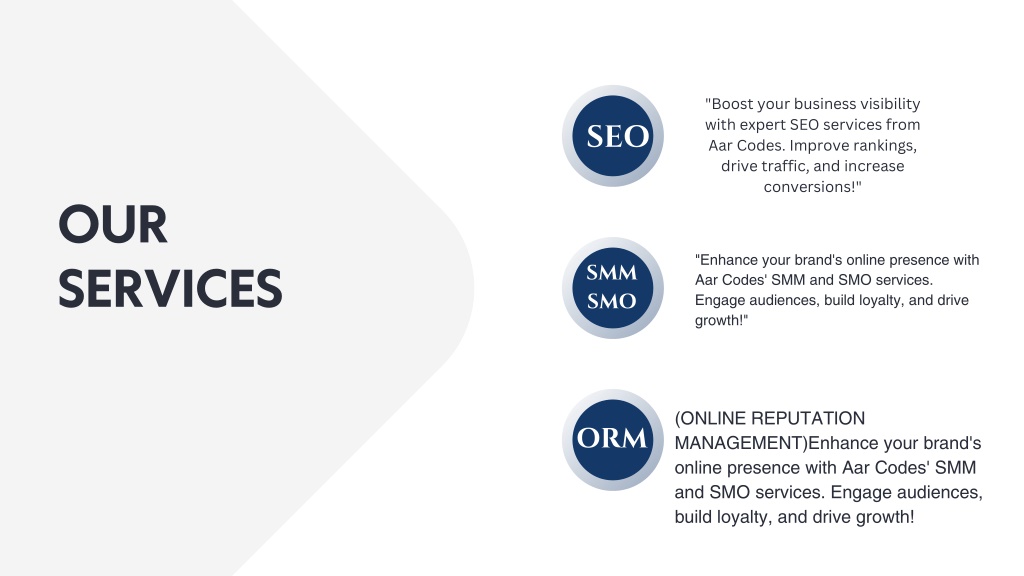 OUR SERVICES

SEO

"Boost your business visibility with expert SEO services from Aar Codes. Improve rankings, drive traffic, and increase conversions!"

SMM SMO

"Enhance your brand's online presence with Aar Codes' SMM and SMO services. Engage audiences, build loyalty, and drive growth!"

ORM

(ONLINE REPUTATION MANAGEMENT)Enhance your brand's online presence with Aar Codes' SMM and SMO services. Engage audiences, build loyalty, and drive growth!